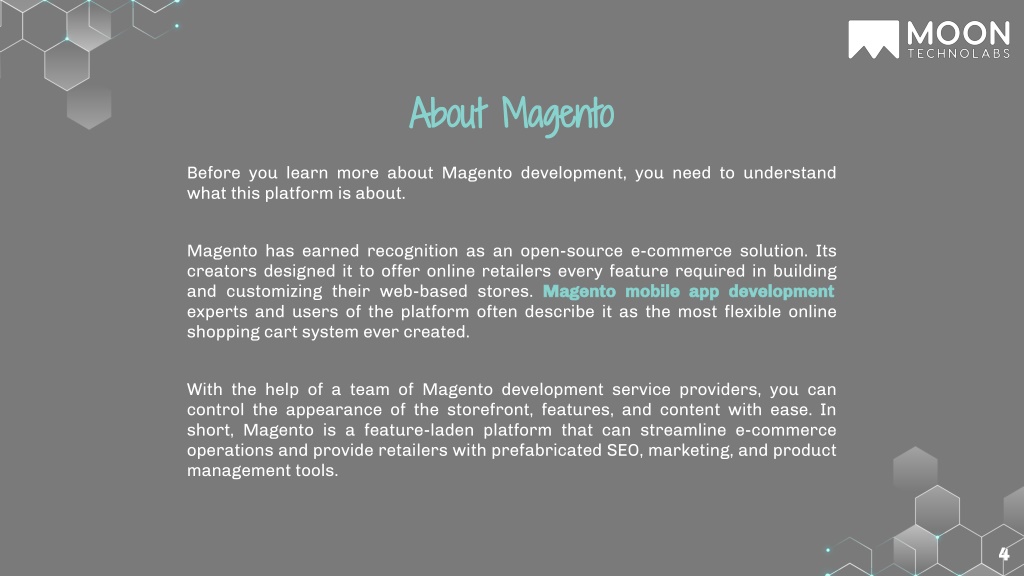 MOON
TECHNOLABS

About Magento

Before you learn more about Magento development, you need to understand what this platform is about.

Magento has earned recognition as an open-source e-commerce solution. Its creators designed it to offer online retailers every feature required in building and customizing their web-based stores. Magento mobile app development experts and users of the platform often describe it as the most flexible online shopping cart system ever created.

With the help of a team of Magento development service providers, you can control the appearance of the storefront, features, and content with ease. In short, Magento is a feature-laden platform that can streamline e-commerce operations and provide retailers with prefabricated SEO, marketing, and product management tools.

4